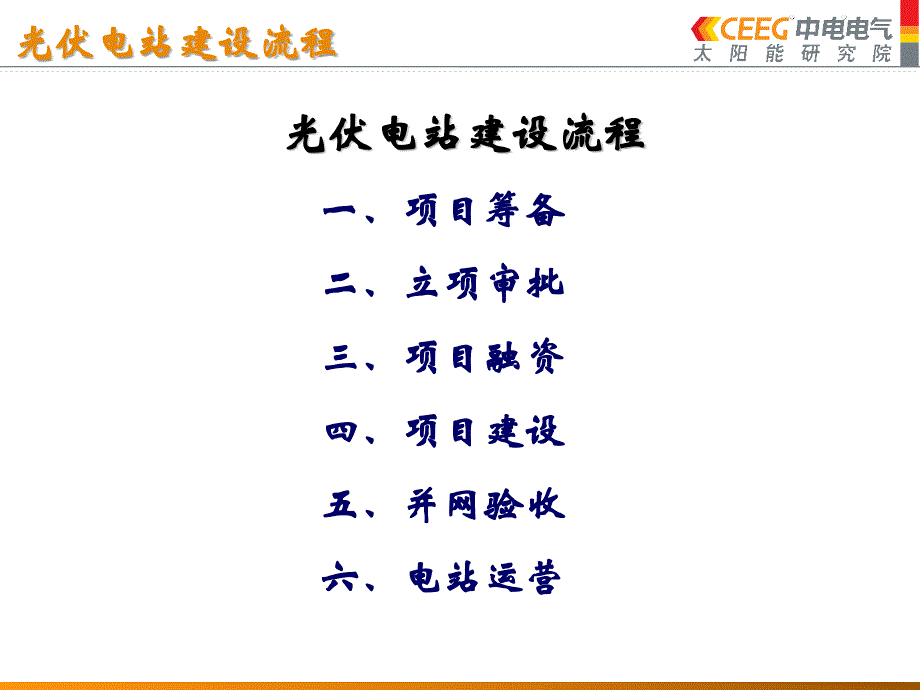 光伏电站建设流程

CEEG 中电电气
太阳能研究院

光伏电站建设流程

一、项目筹备

二、立项审批

三、项目融资

四、项目建设

五、并网验收

六、电站运营